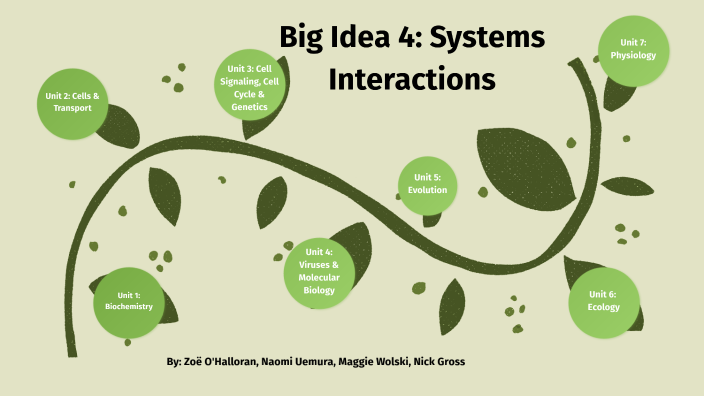 Big Idea 4: Systems Interactions

Unit 2: Cells & Transport

Unit 3: Cell Signaling, Cell Cycle & Genetics

Unit 7: Physiology

Unit 5: Evolution

Unit 4: Viruses & Molecular Biology

Unit 1: Biochemistry

Unit 6: Ecology

By: Zoë O'Halloran, Naomi Uemura, Maggie Wolski, Nick Gross